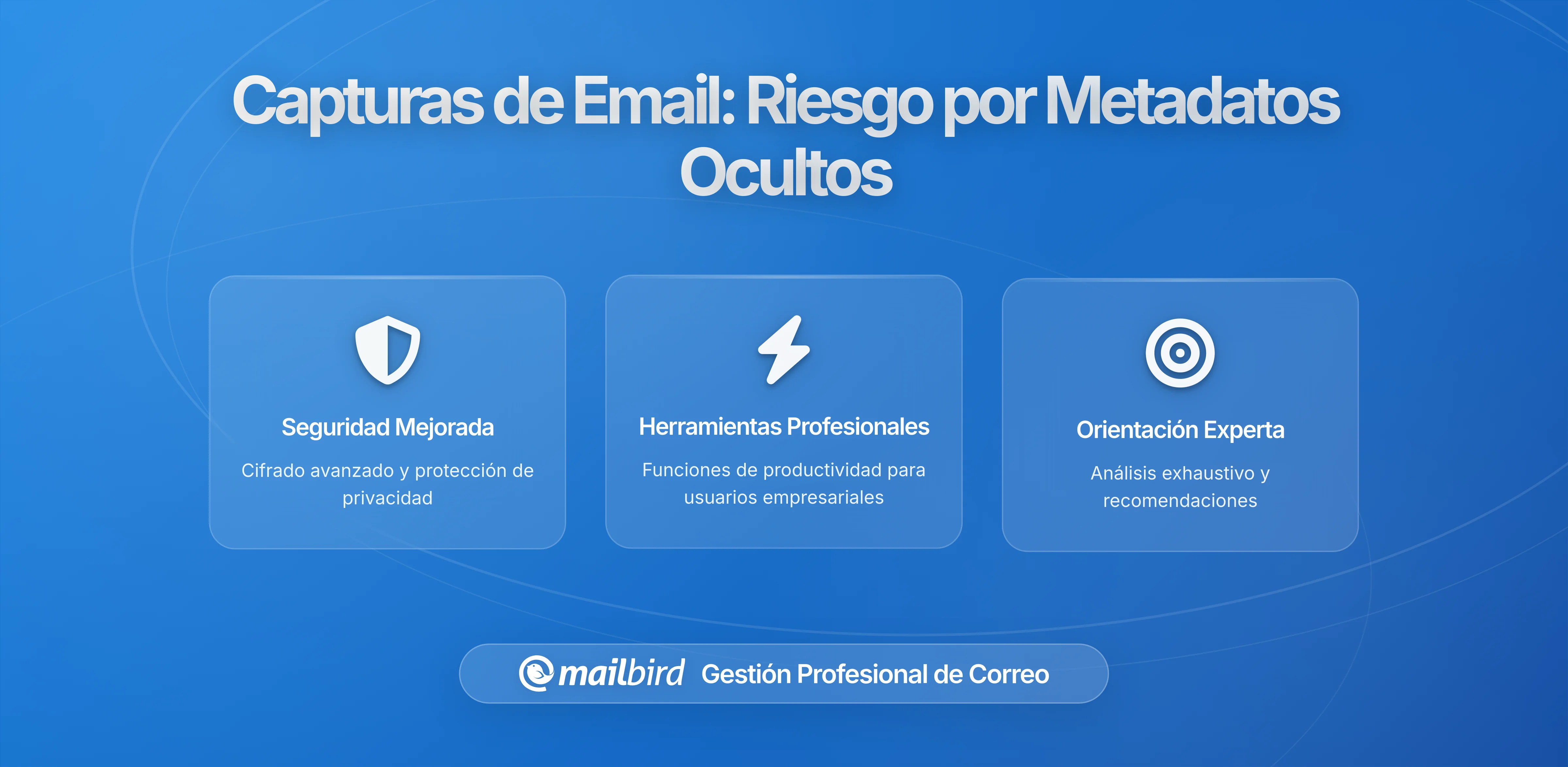 Capturas de Email: Riesgo por Metadatos Ocultos

Seguridad Mejorada

Cifrado avanzado y protección de privacidad

Herramientas Profesionales

Funciones de productividad para usuarios empresariales

Orientación Experta

Análisis exhaustivo y recomendaciones

mailbird Gestión Profesional de Correo